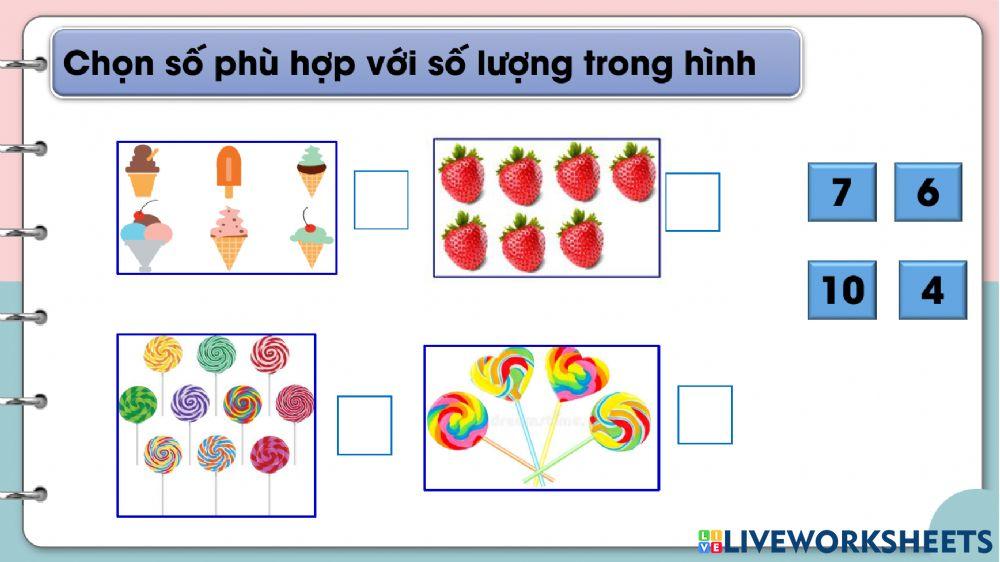 Chọn số phù hợp với số lượng trong hình

7
6
10
4

LIVEWORKSHEETS